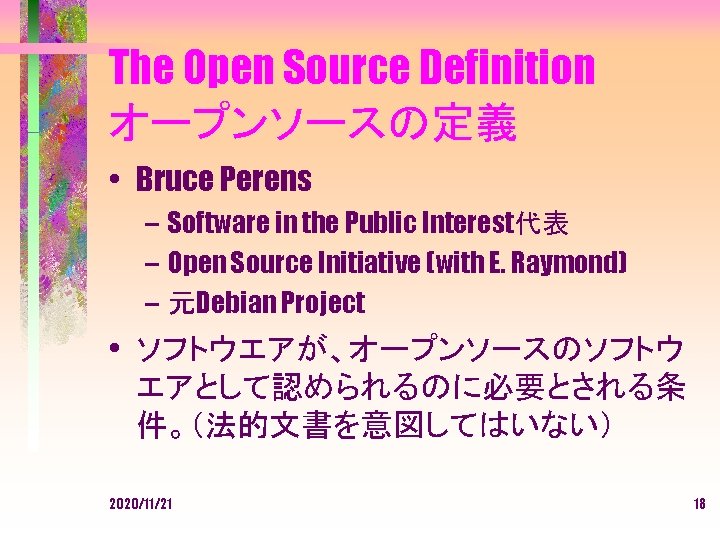 The Open Source Definition
オープンソースの定義

• Bruce Perens
  – Software in the Public Interest代表
  – Open Source Initiative (with E. Raymond)
  – 元Debian Project
• ソフトウエアが、オープンソースのソフトウエアとして認められるのに必要とされる条件。(法的文書を意図してはいない)

2020/11/21

18